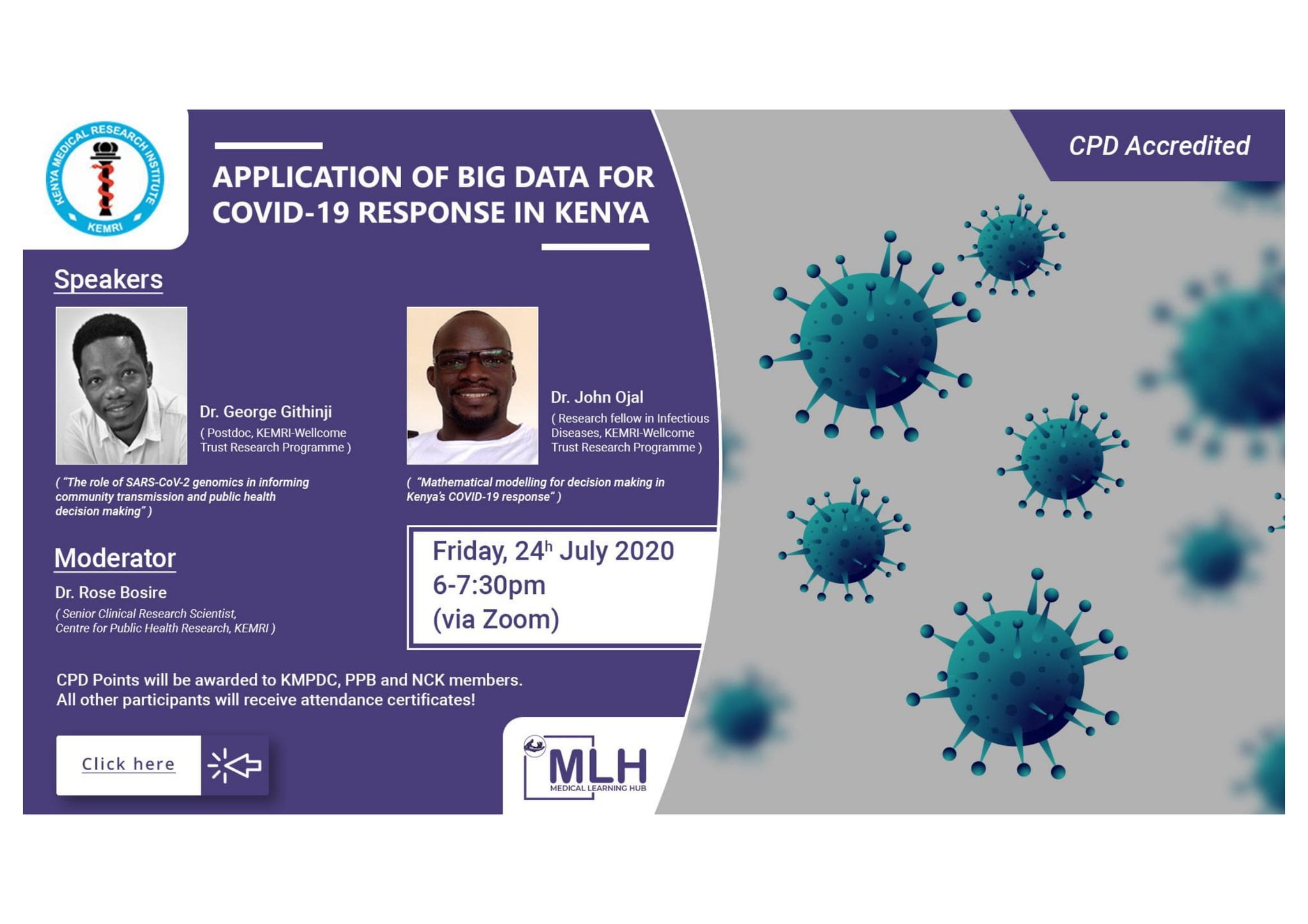 KENYA MEDICAL RESEARCH INSTITUTE
KEMRI

APPLICATION OF BIG DATA FOR COVID-19 RESPONSE IN KENYA

CPD Accredited

Speakers

Dr. George Githinji
( Postdoc, KEMRI-Wellcome Trust Research Programme )

( "The role of SARS-CoV-2 genomics in informing community transmission and public health decision making" )

Dr. John Ojal
( Research fellow in Infectious Diseases, KEMRI-Wellcome Trust Research Programme )

( "Mathematical modelling for decision making in Kenya's COVID-19 response" )

Moderator

Dr. Rose Bosire
( Senior Clinical Research Scientist, Centre for Public Health Research, KEMRI )

Friday, 24$^{h}$ July 2020
6-7:30pm
(via Zoom)

CPD Points will be awarded to KMPDC, PPB and NCK members.
All other participants will receive attendance certificates!

Click here

MLH
MEDICAL LEARNING HUB